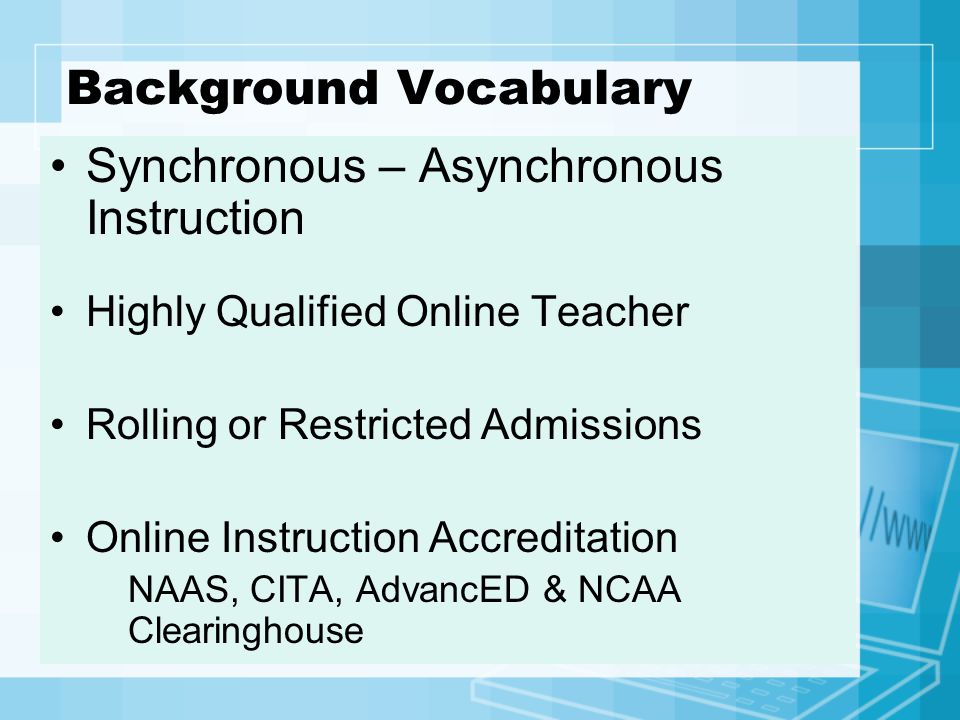 Background Vocabulary

• Synchronous – Asynchronous Instruction

• Highly Qualified Online Teacher

• Rolling or Restricted Admissions

• Online Instruction Accreditation
NAAS, CITA, AdvancED & NCAA Clearinghouse

//www